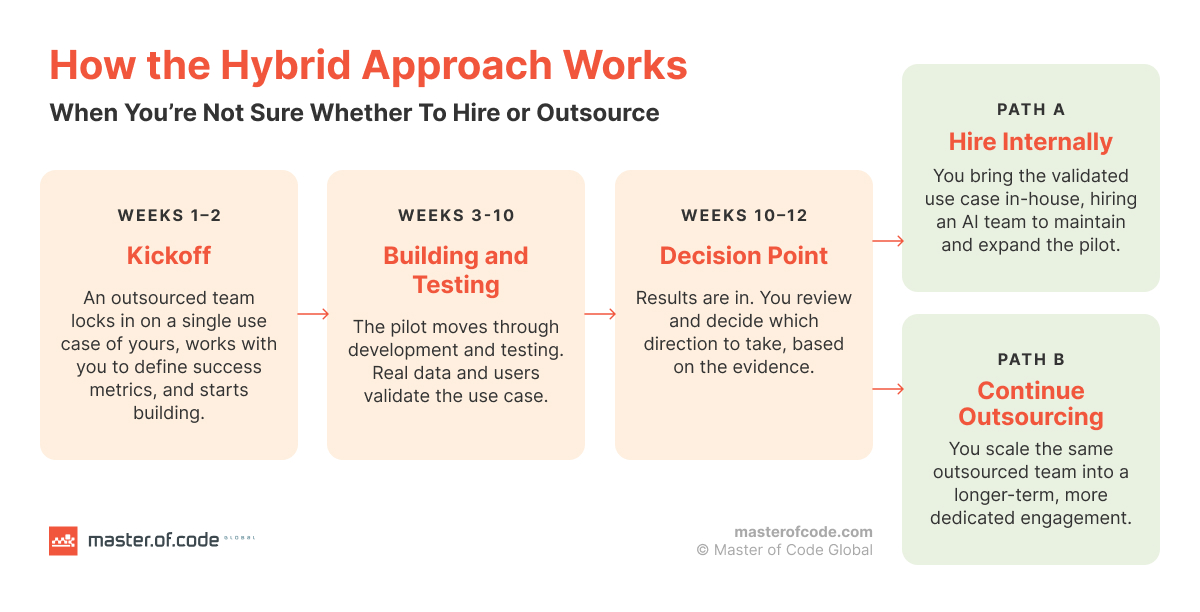 How the Hybrid Approach Works

When You're Not Sure Whether To Hire or Outsource

WEEKS 1–2

Kickoff

An outsourced team locks in on a single use case of yours, works with you to define success metrics, and starts building.

WEEKS 3-10

Building and Testing

The pilot moves through development and testing. Real data and users validate the use case.

WEEKS 10–12

Decision Point

Results are in. You review and decide which direction to take, based on the evidence.

PATH A

Hire Internally

You bring the validated use case in-house, hiring an AI team to maintain and expand the pilot.

PATH B

Continue Outsourcing

You scale the same outsourced team into a longer-term, more dedicated engagement.

master.of.code GLOBAL

masterofcode.com
© Master of Code Global